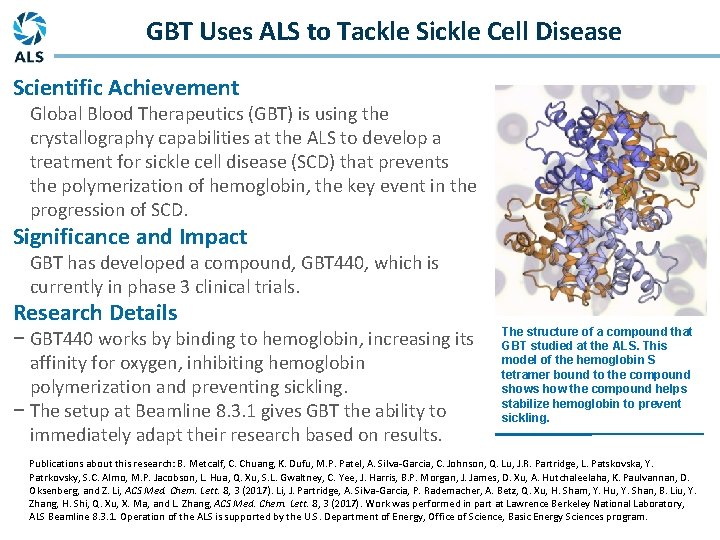 ALS

GBT Uses ALS to Tackle Sickle Cell Disease

Scientific Achievement

Global Blood Therapeutics (GBT) is using the crystallography capabilities at the ALS to develop a treatment for sickle cell disease (SCD) that prevents the polymerization of hemoglobin, the key event in the progression of SCD.

Significance and Impact

GBT has developed a compound, GBT440, which is currently in phase 3 clinical trials.

Research Details

− GBT440 works by binding to hemoglobin, increasing its affinity for oxygen, inhibiting hemoglobin polymerization and preventing sickling.

− The setup at Beamline 8.3.1 gives GBT the ability to immediately adapt their research based on results.

The structure of a compound that GBT studied at the ALS. This model of the hemoglobin S tetramer bound to the compound shows how the compound helps stabilize hemoglobin to prevent sickling.

Publications about this research: B. Metcalf, C. Chuang, K. Dufu, M.P. Patel, A. Silva-Garcia, C. Johnson, Q. Lu, J.R. Partridge, L. Patskovska, Y. Patrkovsky, S.C. Almo, M.P. Jacobson, L. Hua, Q. Xu, S.L. Gwaltney, C. Yee, J. Harris, B.P. Morgan, J. James, D. Xu, A. Hutchaleelaha, K. Paulvannan, D. Oksenberg, and Z. Li, ACS Med. Chem. Lett. 8, 3 (2017). Li, J. Partridge, A. Silva-Garcia, P. Rademacher, A. Betz, Q. Xu, H. Sham, Y. Hu, Y. Shan, B. Liu, Y. Zhang, H. Shi, Q. Xu, X. Ma, and L. Zhang, ACS Med. Chem. Lett. 8, 3 (2017). Work was performed in part at Lawrence Berkeley National Laboratory, ALS Beamline 8.3.1. Operation of the ALS is supported by the U.S. Department of Energy, Office of Science, Basic Energy Sciences program.